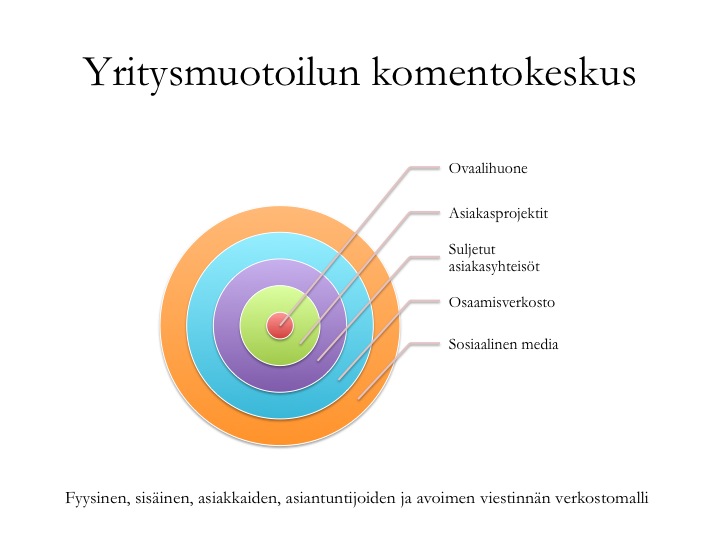 Yritysmuotoilun komentokeskus

Ovaalihuone

Asiakasprojektit

Suljetut asiakasyhteisöt

Osaamisverkosto

Sosiaalinen media

Fyysinen, sisäinen, asiakkaiden, asiantuntijoiden ja avoimen viestinnän verkostomalli